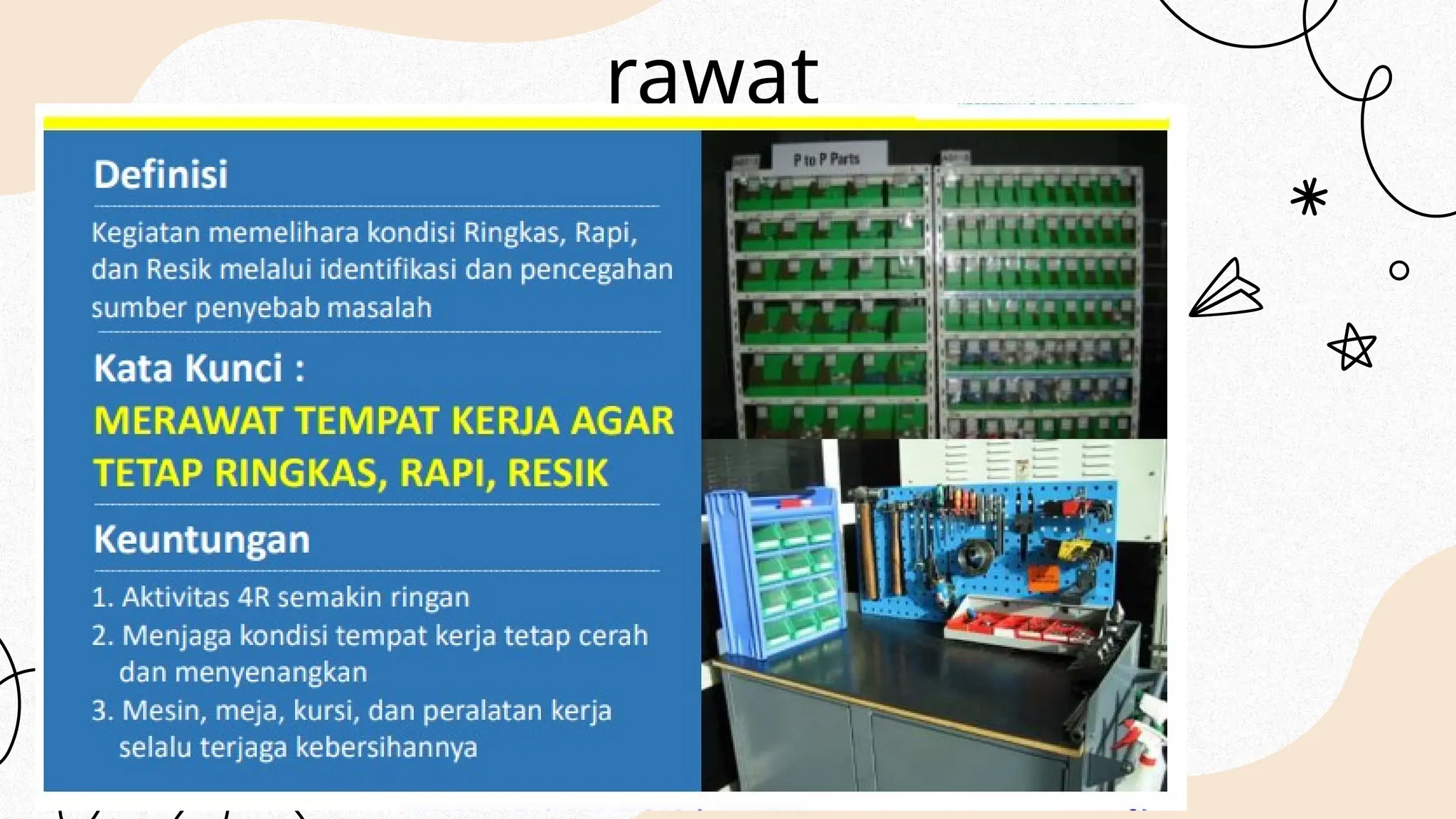 rawat

Definisi

Kegiatan memelihara kondisi Ringkas, Rapi, dan Resik melalui identifikasi dan pencegahan sumber penyebab masalah

Kata Kunci :

MERAWAT TEMPAT KERJA AGAR TETAP RINGKAS, RAPI, RESIK

Keuntungan

1. Aktivitas 4R semakin ringan
2. Menjaga kondisi tempat kerja tetap cerah dan menyenangkan
3. Mesin, meja, kursi, dan peralatan kerja selalu terjaga kebersihannya

P to P Parts